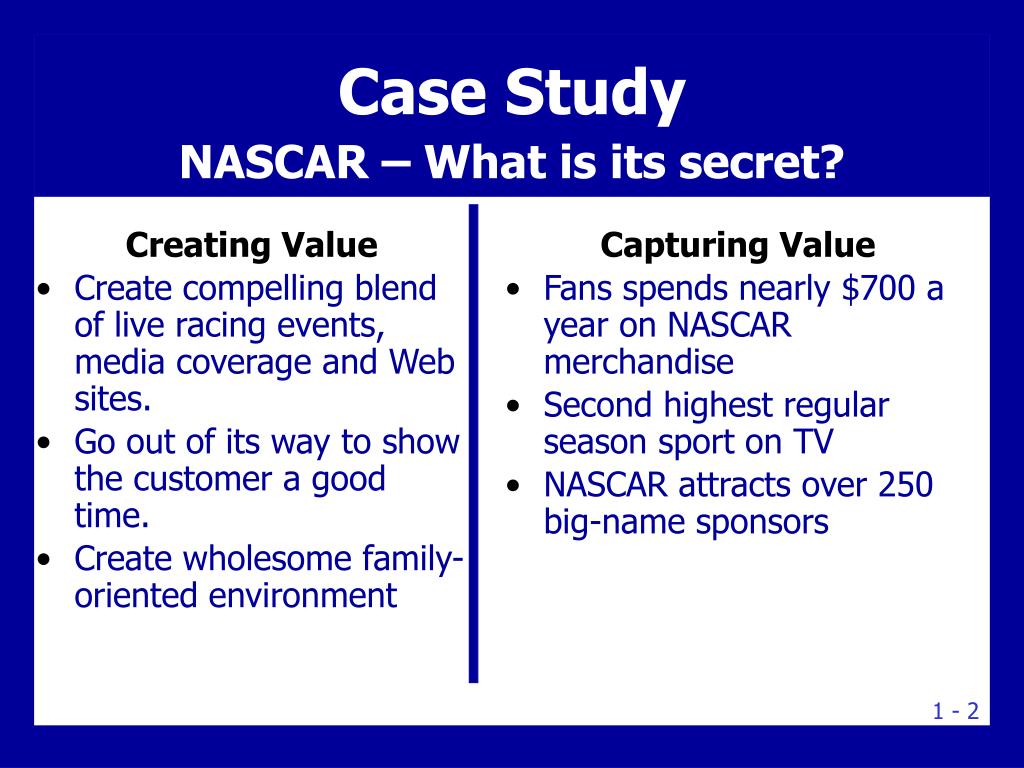 Case Study
NASCAR – What is its secret?

Creating Value
• Create compelling blend of live racing events, media coverage and Web sites.
• Go out of its way to show the customer a good time.
• Create wholesome family-oriented environment

Capturing Value
• Fans spends nearly \$700 a year on NASCAR merchandise
• Second highest regular season sport on TV
• NASCAR attracts over 250 big-name sponsors

1 - 2